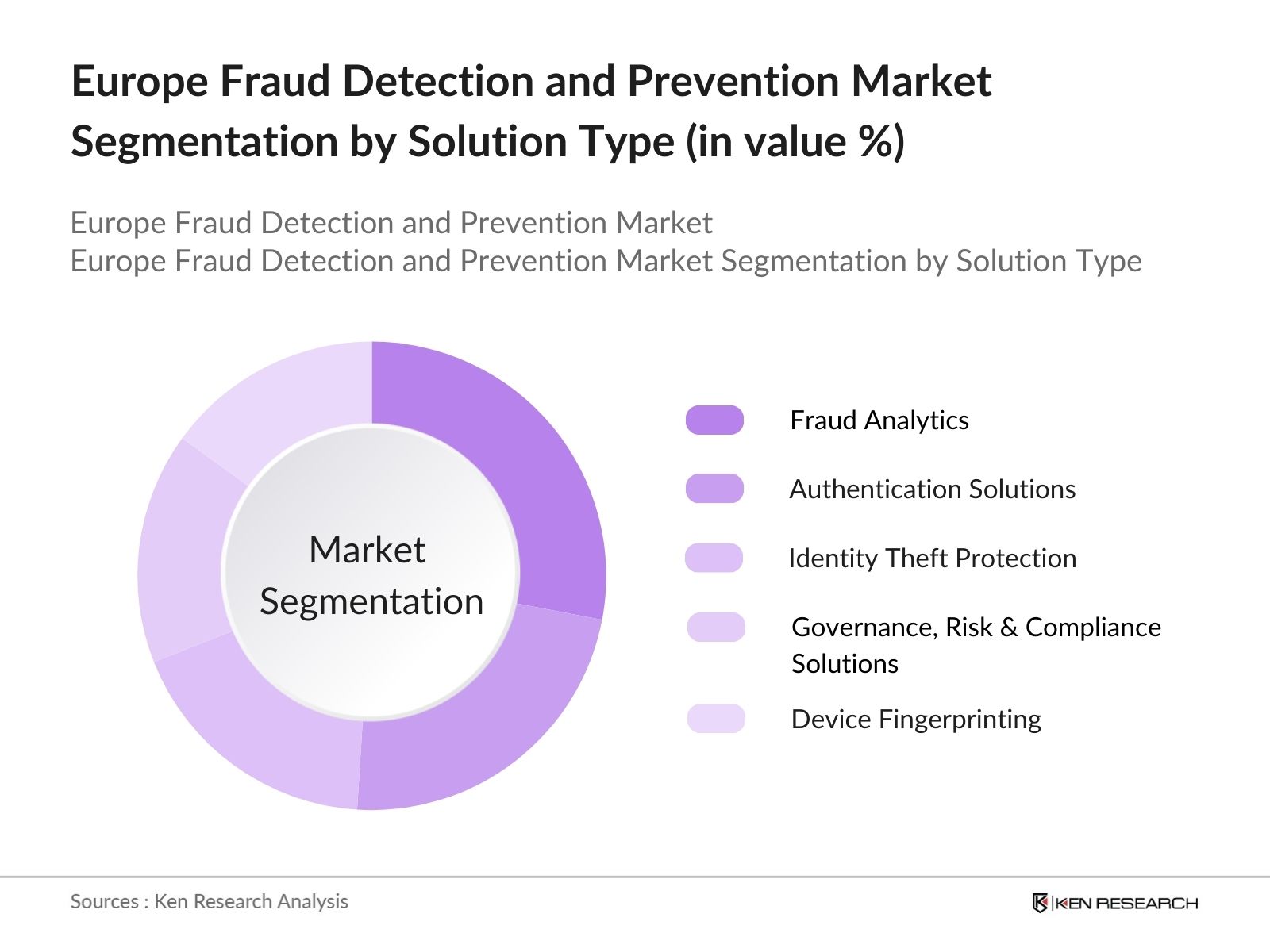 Europe Fraud Detection and Prevention Market Segmentation by Solution Type (in value %)

Europe Fraud Detection and Prevention Market
Europe Fraud Detection and Prevention Market Segmentation by Solution Type

Market Segmentation

Fraud Analytics
Authentication Solutions
Identity Theft Protection
Governance, Risk & Compliance Solutions
Device Fingerprinting

Sources : Ken Research Analysis

KEN RESEARCH